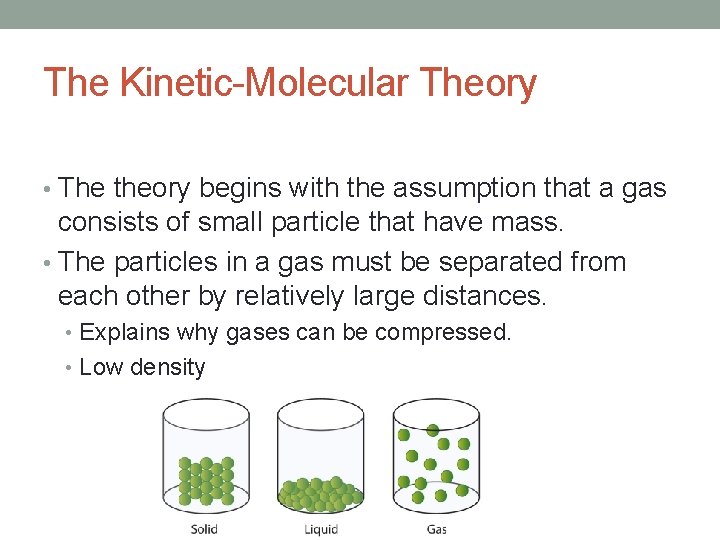 The Kinetic-Molecular Theory

• The theory begins with the assumption that a gas consists of small particle that have mass.
• The particles in a gas must be separated from each other by relatively large distances.
  • Explains why gases can be compressed.
  • Low density

Solid Liquid Gas